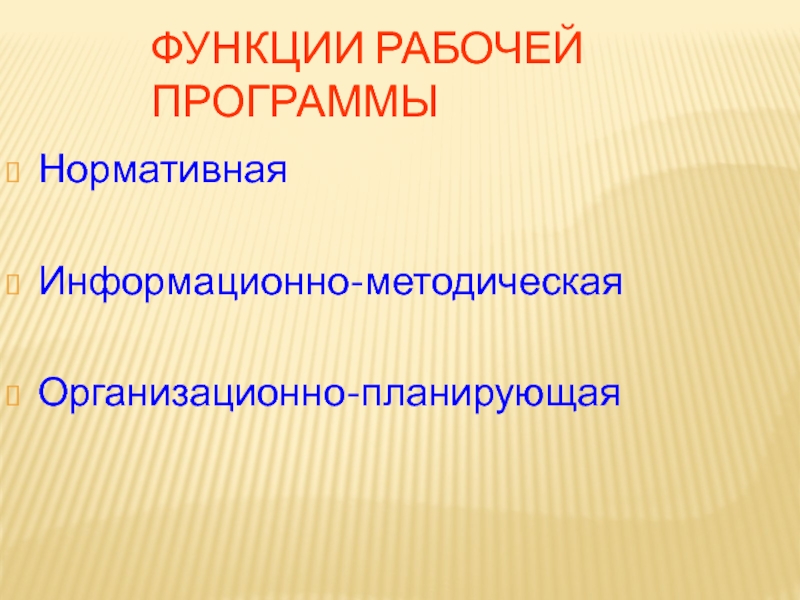 ФУНКЦИИ РАБОЧЕЙ ПРОГРАММЫ

Нормативная

Информационно-методическая

Организационно-планирующая